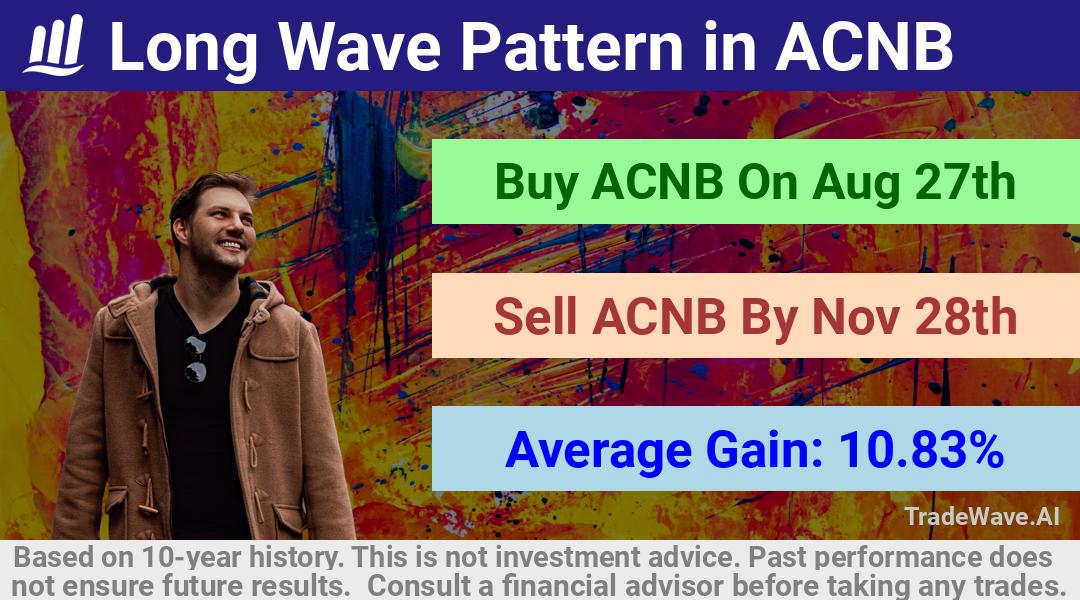 Long Wave Pattern in ACNB

Buy ACNB On Aug 27th

Sell ACNB By Nov 28th

Average Gain: 10.83%

TradeWave.AI

Based on 10-year history. This is not investment advice. Past performance does not ensure future results. Consult a financial advisor before taking any trades.